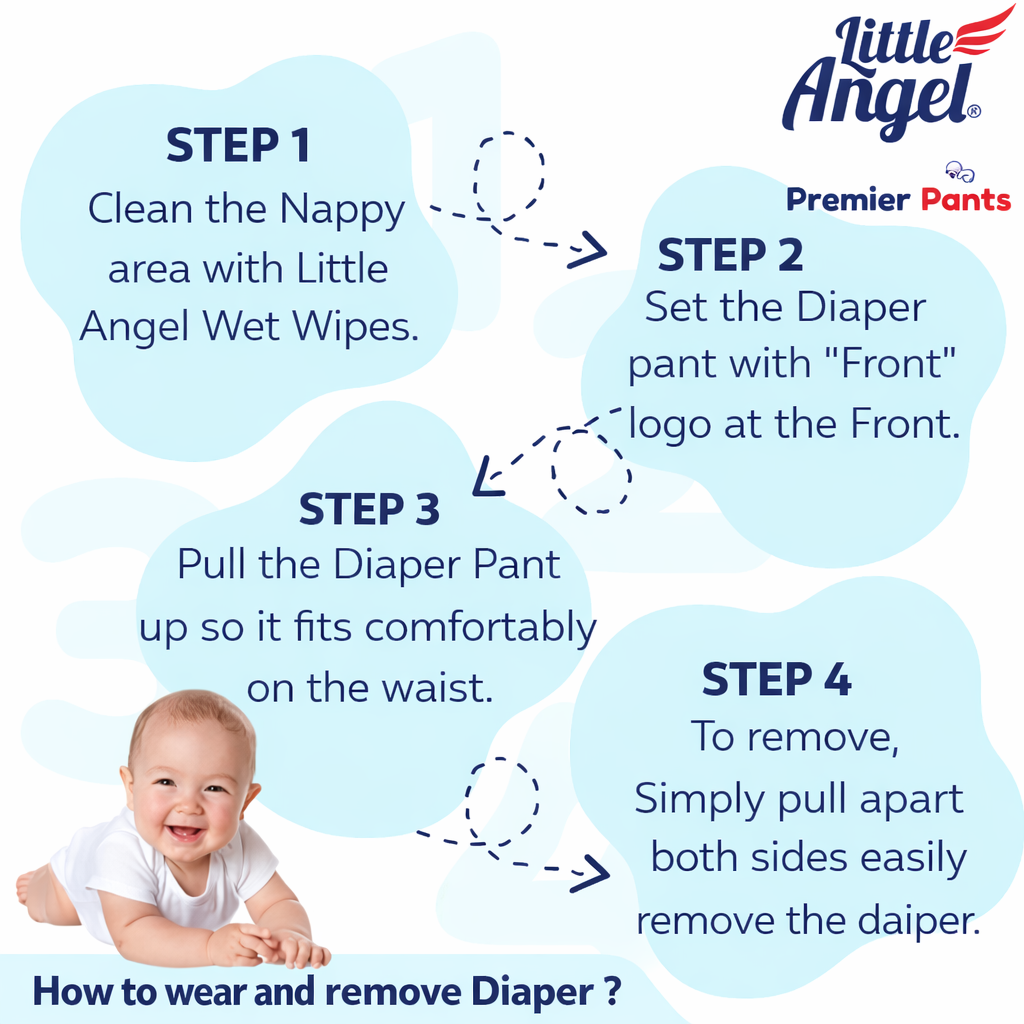 Little Angel®

Premier Pants

STEP 1
Clean the Nappy area with Little Angel Wet Wipes.

STEP 2
Set the Diaper pant with "Front" logo at the Front.

STEP 3
Pull the Diaper Pant up so it fits comfortably on the waist.

STEP 4
To remove, Simply pull apart both sides easily remove the daiper.

How to wear and remove Diaper ?